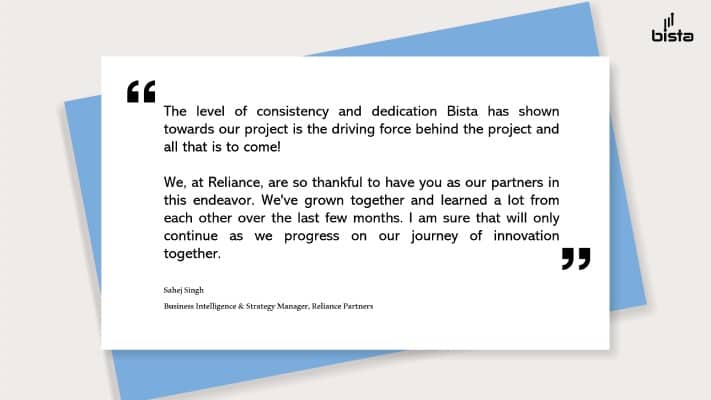 bista

“

The level of consistency and dedication Bista has shown towards our project is the driving force behind the project and all that is to come!

We, at Reliance, are so thankful to have you as our partners in this endeavor. We've grown together and learned a lot from each other over the last few months. I am sure that will only continue as we progress on our journey of innovation together.

”

Sahej Singh

Business Intelligence & Strategy Manager, Reliance Partners